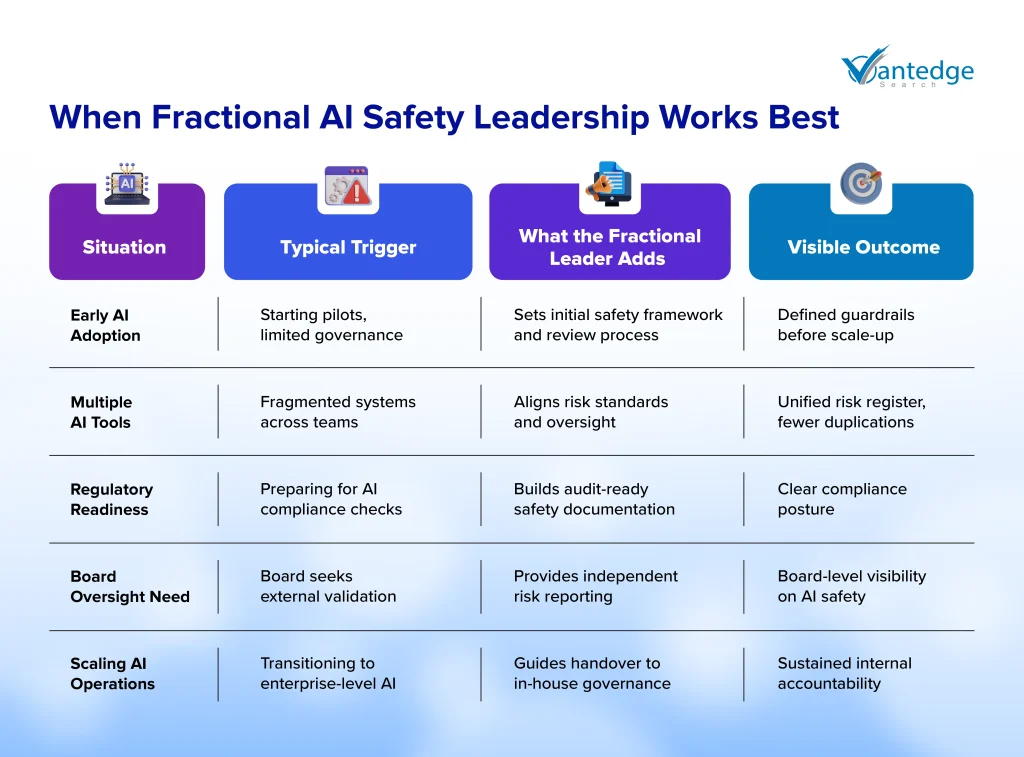 Vantedge Search

When Fractional AI Safety Leadership Works Best

AI

| Situation | Typical Trigger | What the Fractional Leader Adds | Visible Outcome |
|---|---|---|---|
| Early AI Adoption | Starting pilots, limited governance | Sets initial safety framework and review process | Defined guardrails before scale-up |
| Multiple AI Tools | Fragmented systems across teams | Aligns risk standards and oversight | Unified risk register, fewer duplications |
| Regulatory Readiness | Preparing for AI compliance checks | Builds audit-ready safety documentation | Clear compliance posture |
| Board Oversight Need | Board seeks external validation | Provides independent risk reporting | Board-level visibility on AI safety |
| Scaling AI Operations | Transitioning to enterprise-level AI | Guides handover to in-house governance | Sustained internal accountability |